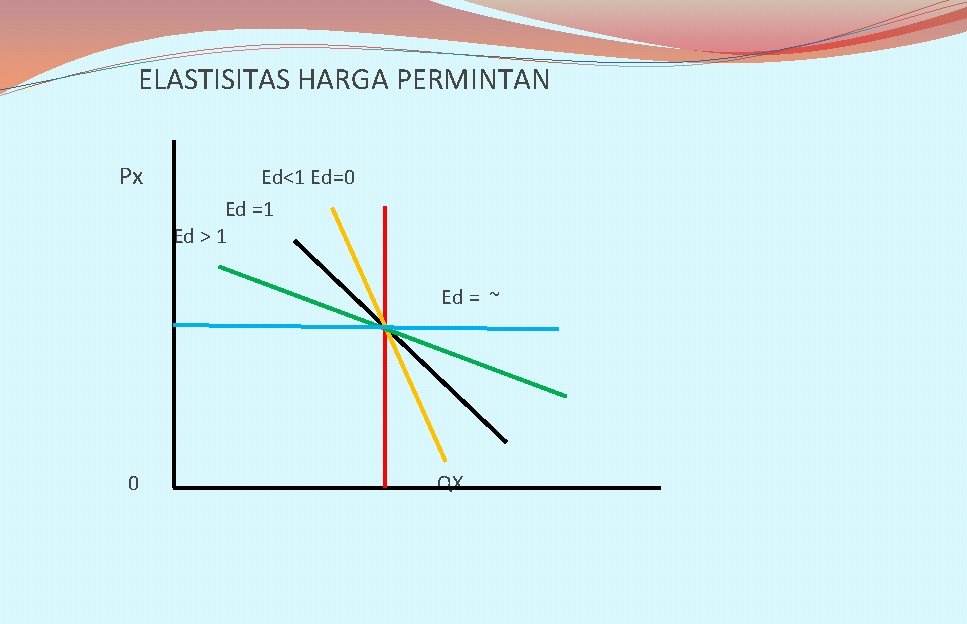 ELASTISITAS HARGA PERMINTAN

Px

Ed<1 Ed=0

Ed =1

Ed > 1

Ed = ~

0

QX